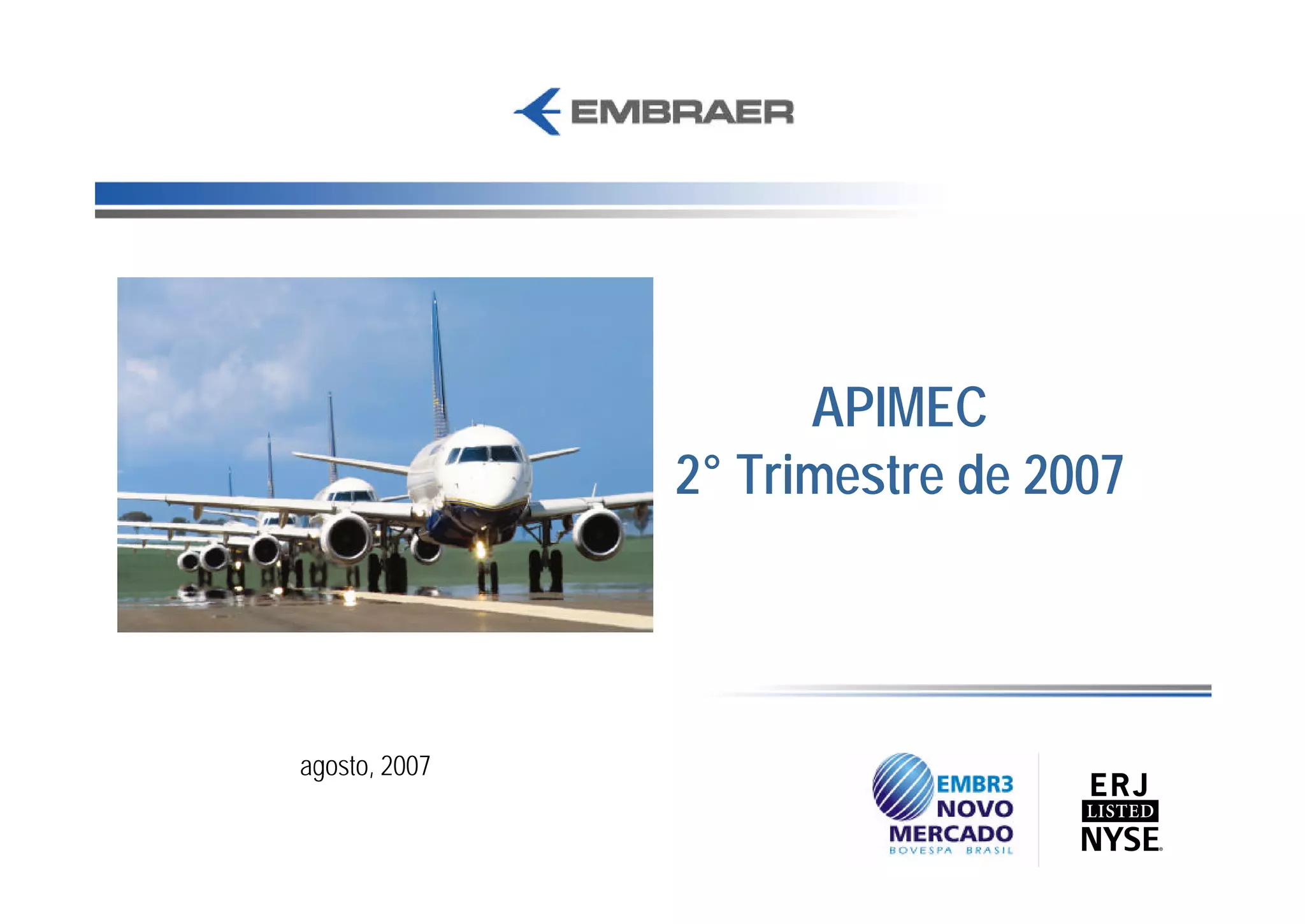 EMBRAER

APIMEC
2° Trimestre de 2007

agosto, 2007

EMBR3
NOVO
MERCADO
BOVESPA BRASIL

ERJ
LISTED
NYSE